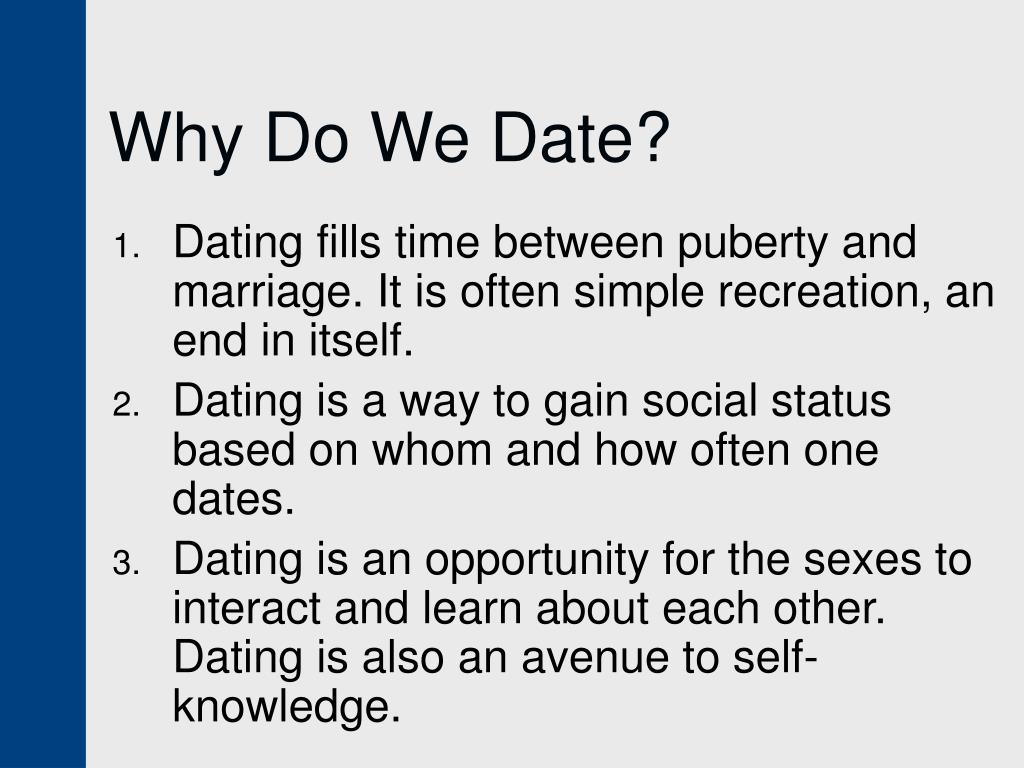 Why Do We Date?

1. Dating fills time between puberty and marriage. It is often simple recreation, an end in itself.
2. Dating is a way to gain social status based on whom and how often one dates.
3. Dating is an opportunity for the sexes to interact and learn about each other. Dating is also an avenue to self-knowledge.